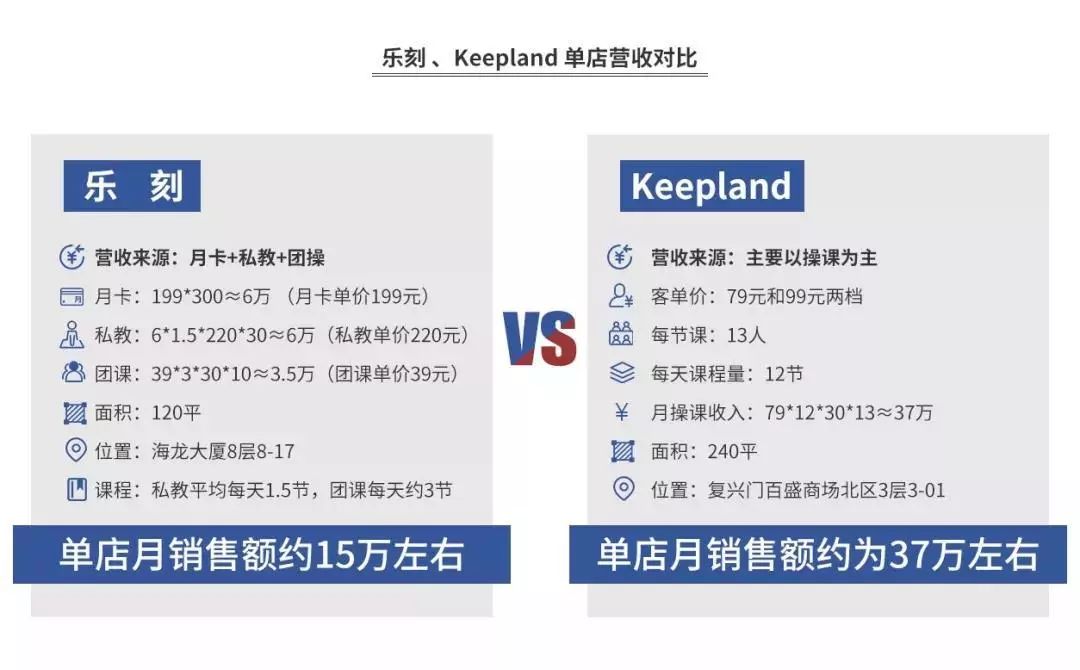 乐刻 、Keepland 单店营收对比

乐 刻

营收来源：月卡+私教+团操

月卡：199*300≈6万 （月卡单价199元）

私教：6*1.5*220*30≈6万（私教单价220元）

团课：39*3*30*10≈3.5万（团课单价39元）

面积：120平

位置：海龙大厦8层8-17

课程：私教平均每天1.5节，团课每天约3节

单店月销售额约15万左右

VS

Keepland

营收来源：主要以操课为主

客单价：79元和99元两档

每节课：13人

每天课程量：12节

月操课收入：79*12*30*13≈37万

面积：240平

位置：复兴门百盛商场北区3层3-01

单店月销售额约为37万左右